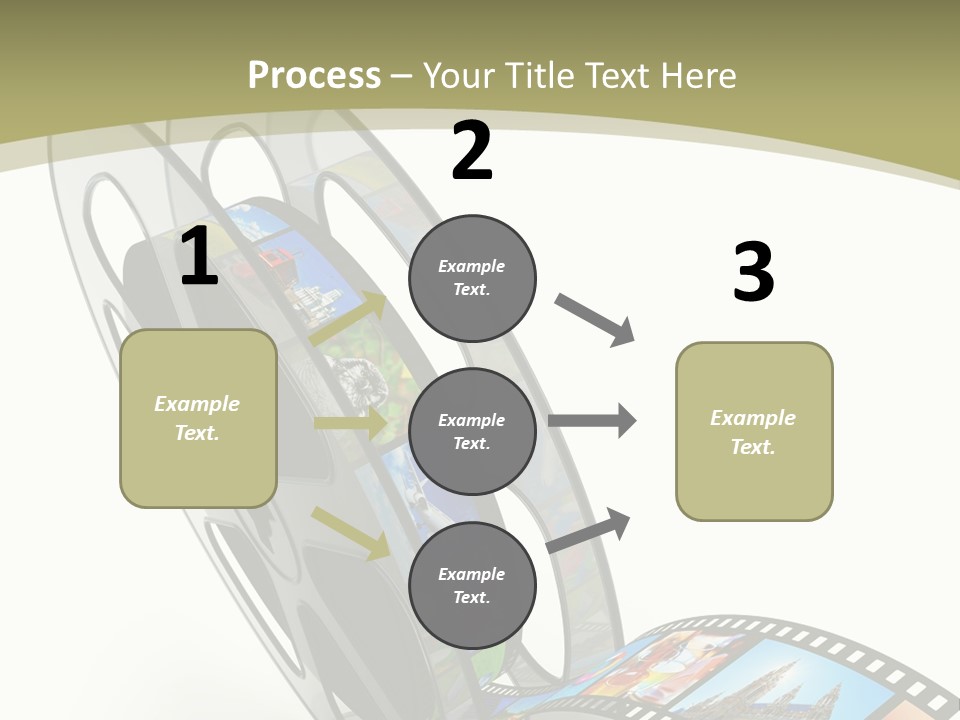 Process – Your Title Text Here

1

Example Text.

2

Example Text.

Example Text.

Example Text.

3

Example Text.